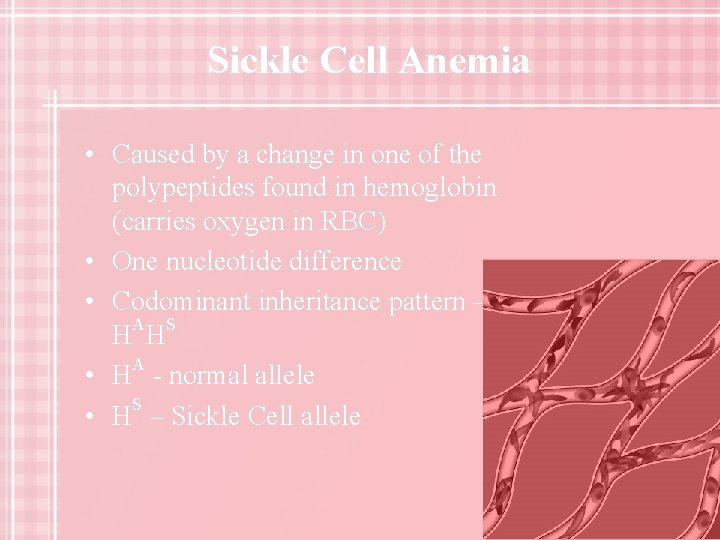 Sickle Cell Anemia

• Caused by a change in one of the polypeptides found in hemoglobin (carries oxygen in RBC)
• One nucleotide difference
• Codominant inheritance pattern – $H^AH^S$
• $H^A$ - normal allele
• $H^S$ – Sickle Cell allele